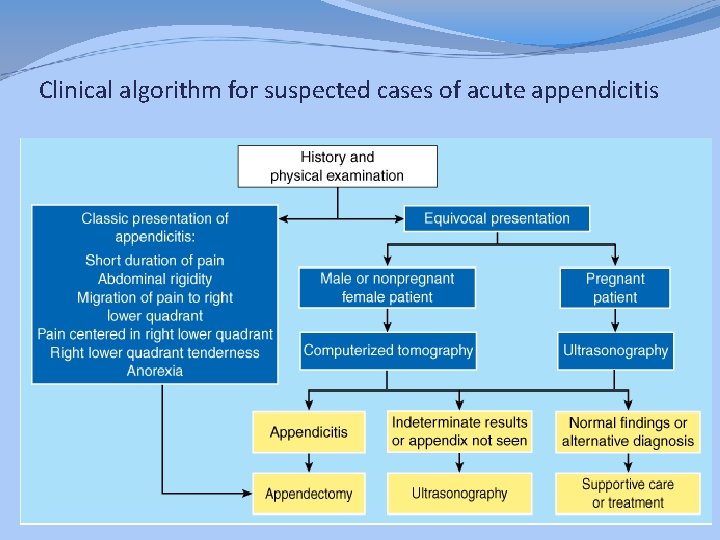 Clinical algorithm for suspected cases of acute appendicitis

History and physical examination

Classic presentation of appendicitis:
Short duration of pain
Abdominal rigidity
Migration of pain to right lower quadrant
Pain centered in right lower quadrant
Right lower quadrant tenderness
Anorexia

Equivocal presentation

Male or nonpregnant female patient

Pregnant patient

Computerized tomography

Ultrasonography

Appendicitis

Indeterminate results or appendix not seen

Normal findings or alternative diagnosis

Appendectomy

Ultrasonography

Supportive care or treatment